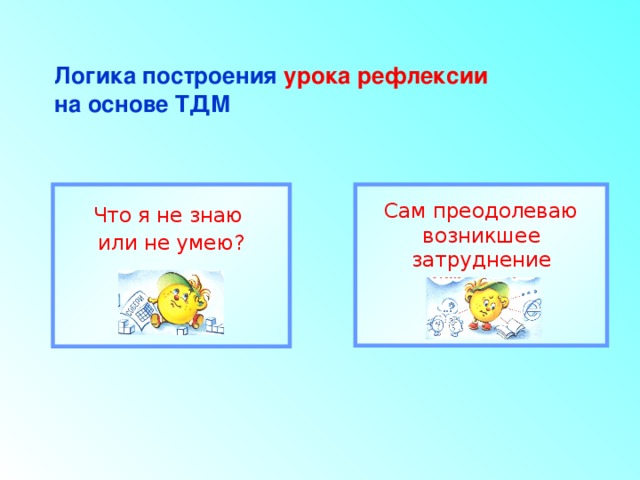 Логика построения урока рефлексии на основе ТДМ

Что я не знаю или не умею?

Сам преодолеваю возникшее затруднение